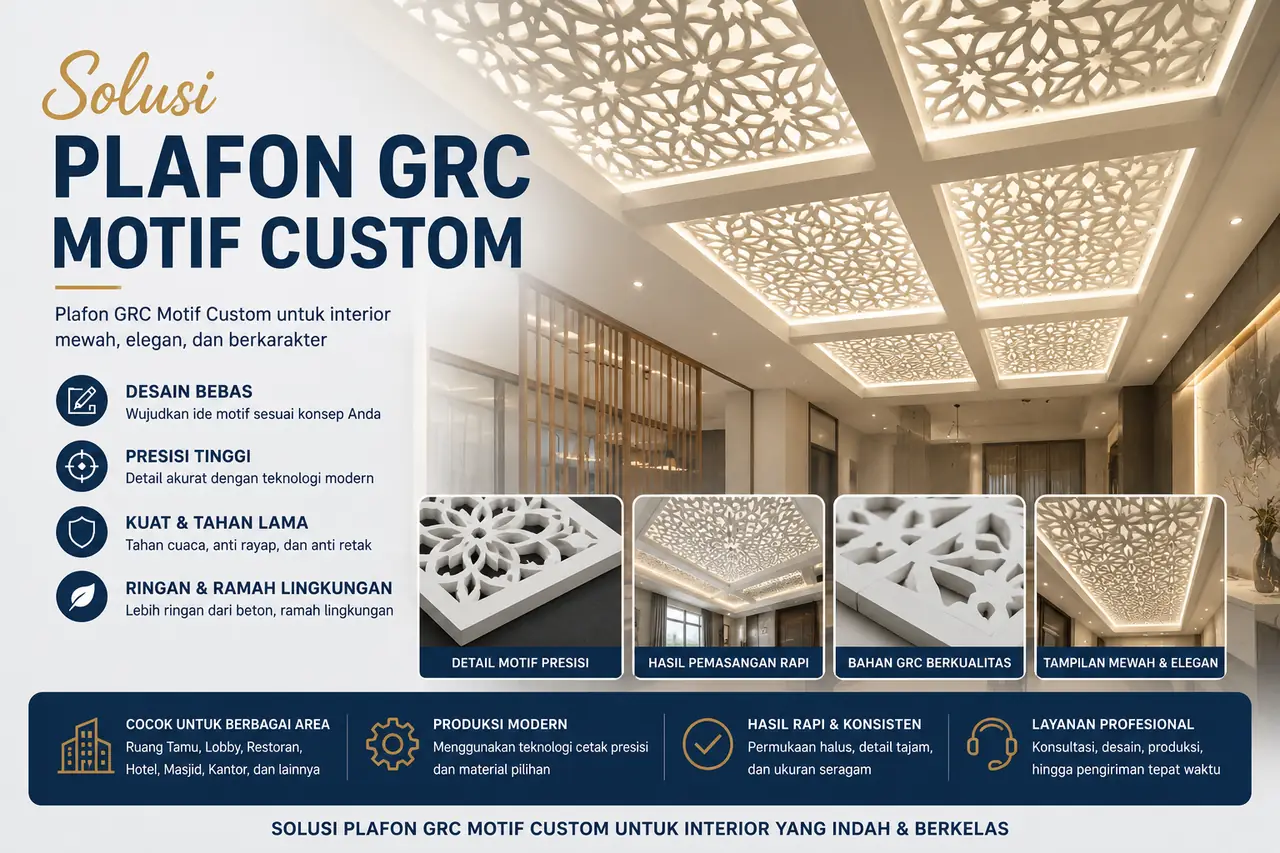 Solusi
PLAFON GRC
MOTIF CUSTOM

Plafon GRC Motif Custom untuk interior mewah, elegan, dan berkarakter

DESAIN BEBAS
Wujudkan ide motif sesuai konsep Anda

PRESISI TINGGI
Detail akurat dengan teknologi modern

KUAT & TAHAN LAMA
Tahan cuaca, anti rayap, dan anti retak

RINGAN & RAMAH LINGKUNGAN
Lebih ringan dari beton, ramah lingkungan

DETAIL MOTIF PRESISI

HASIL PEMASANGAN RAPI

BAHAN GRC BERKUALITAS

TAMPILAN MEWAH & ELEGAN

COCOK UNTUK BERBAGAI AREA
Ruang Tamu, Lobby, Restoran, Hotel, Masjid, Kantor, dan lainnya

PRODUKSI MODERN
Menggunakan teknologi cetak presisi dan material pilihan

HASIL RAPI & KONSISTEN
Permukaan halus, detail tajam, dan ukuran seragam

LAYANAN PROFESIONAL
Konsultasi, desain, produksi, hingga pengiriman tepat waktu

SOLUSI PLAFON GRC MOTIF CUSTOM UNTUK INTERIOR YANG INDAH & BERKELAS